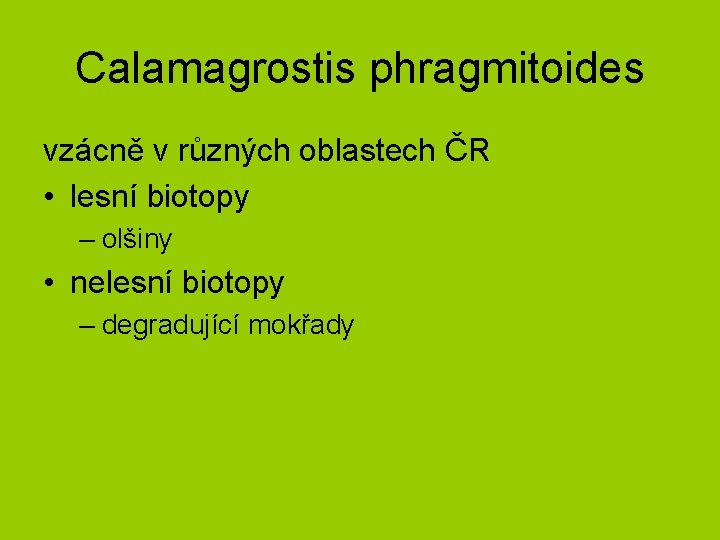 Calamagrostis phragmitoides

vzácně v různých oblastech ČR

• lesní biotopy
  – olšiny
• nelesní biotopy
  – degradující mokřady